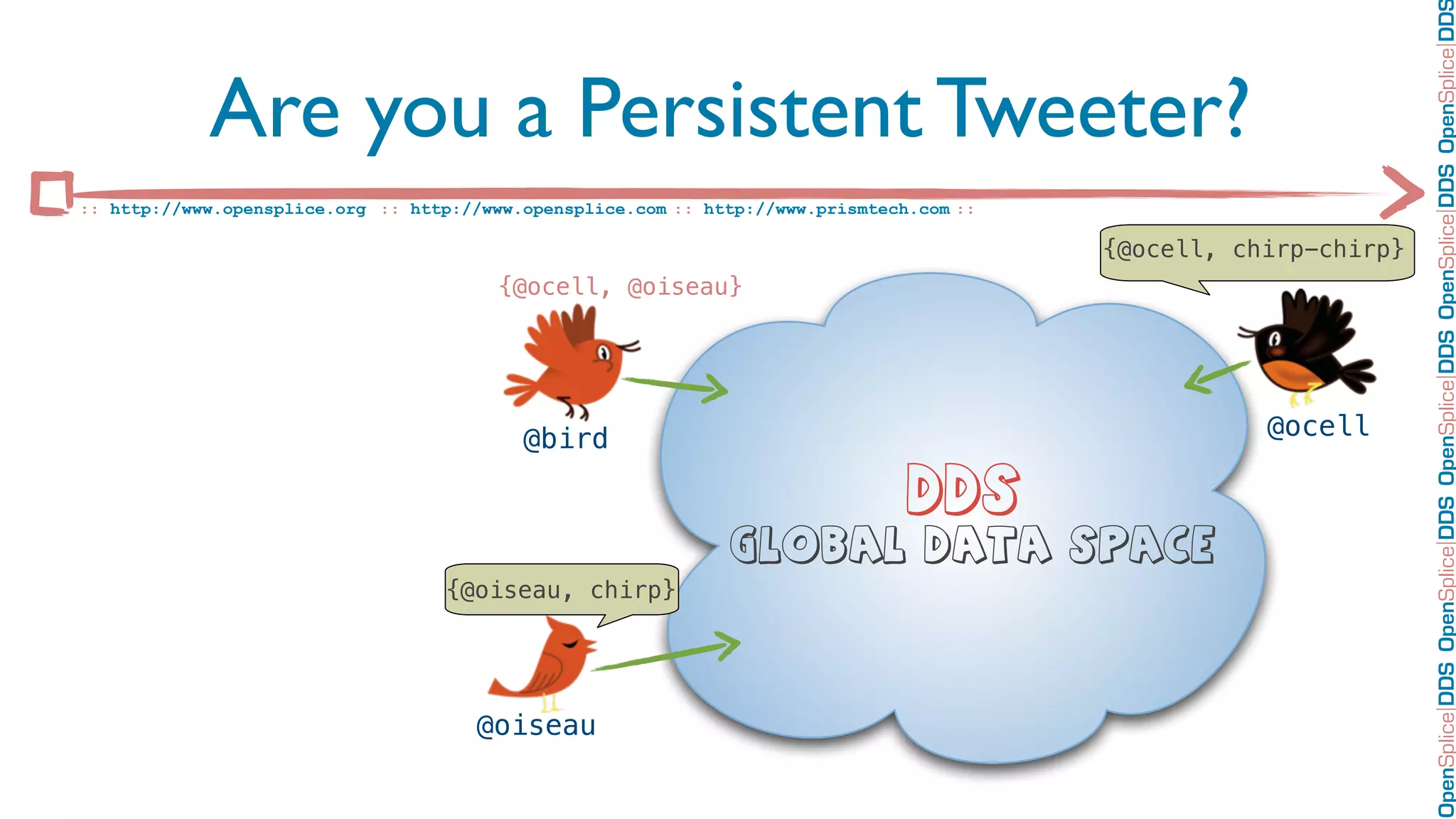 Are you a Persistent Tweeter?

:: http://www.opensplice.org :: http://www.opensplice.com :: http://www.prismtech.com ::

{@ocell, chirp-chirp}

{@ocell, @oiseau}

@bird

@ocell

DDS
GLOBAL DATA SPACE

{@oiseau, chirp}

@oiseau

OpenSplice|DDS OpenSplice|DDS OpenSplice|DDS OpenSplice|DDS OpenSplice|DDS